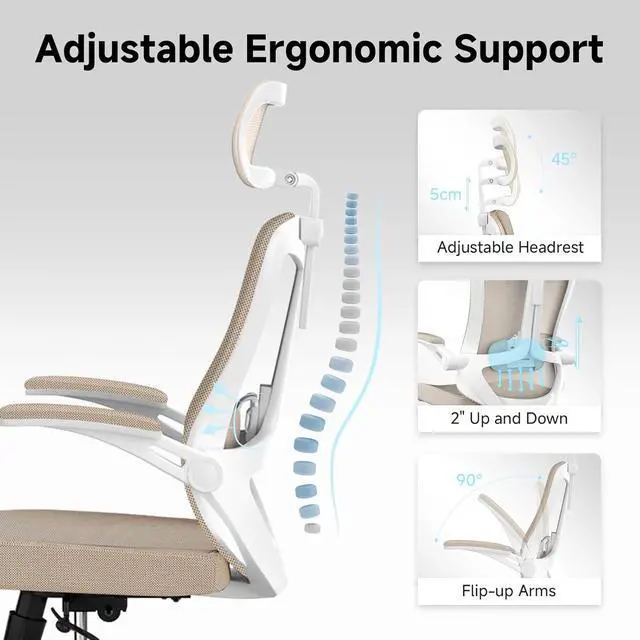 Adjustable Ergonomic Support

45°

5cm

Adjustable Headrest

2" Up and Down

90°

Flip-up Arms